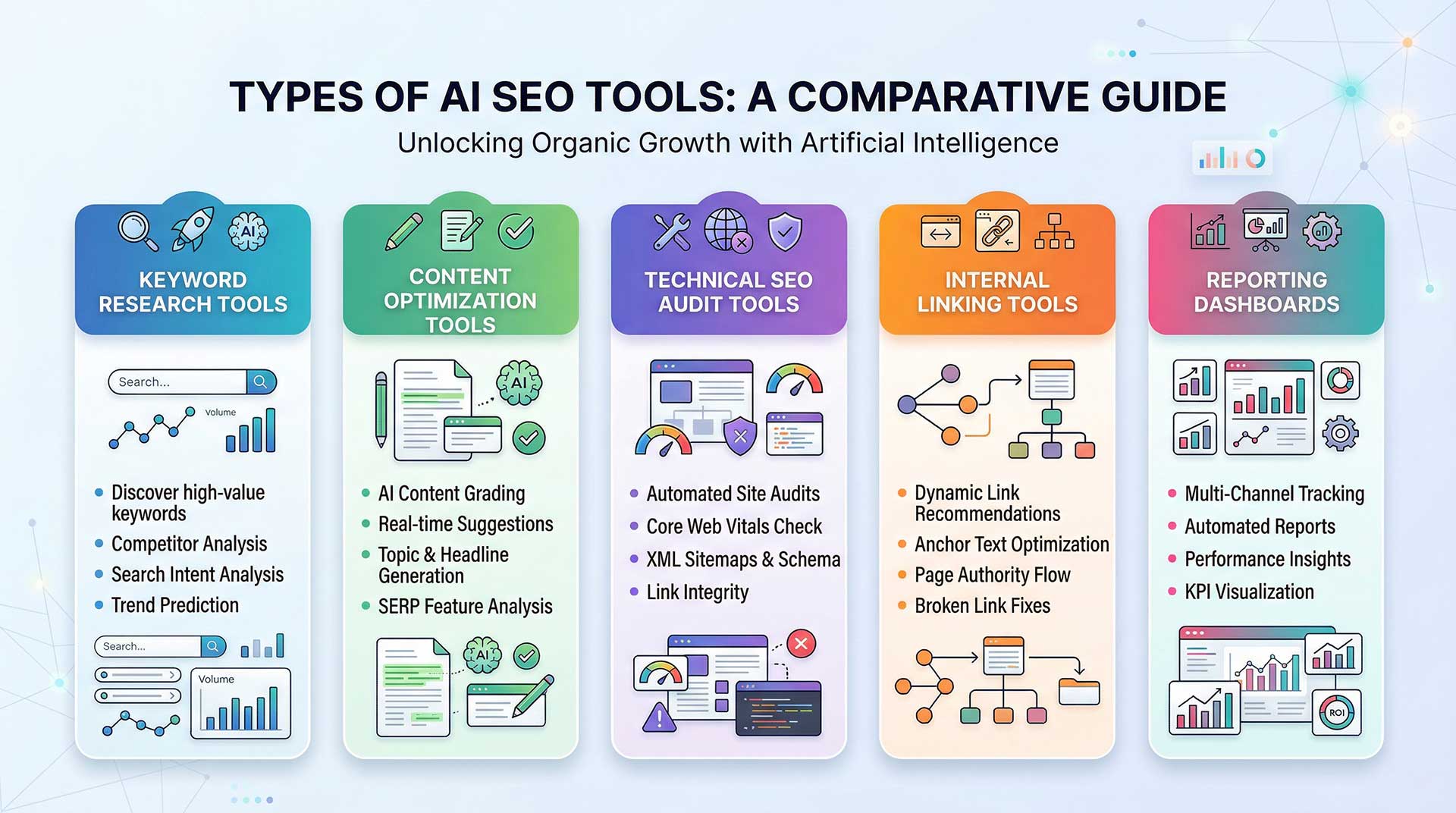 TYPES OF AI SEO TOOLS: A COMPARATIVE GUIDE

Unlocking Organic Growth with Artificial Intelligence

AI

KEYWORD RESEARCH TOOLS

Search...

Volume

- Discover high-value keywords
- Competitor Analysis
- Search Intent Analysis
- Trend Prediction

Search...

Volume

CONTENT OPTIMIZATION TOOLS

AI

- AI Content Grading
- Real-time Suggestions
- Topic & Headline Generation
- SERP Feature Analysis

AI

TECHNICAL SEO AUDIT TOOLS

- Automated Site Audits
- Core Web Vitals Check
- XML Sitemaps & Schema
- Link Integrity

INTERNAL LINKING TOOLS

- Dynamic Link Recommendations
- Anchor Text Optimization
- Page Authority Flow
- Broken Link Fixes

REPORTING DASHBOARDS

- Multi-Channel Tracking
- Automated Reports
- Performance Insights
- KPI Visualization

ROI